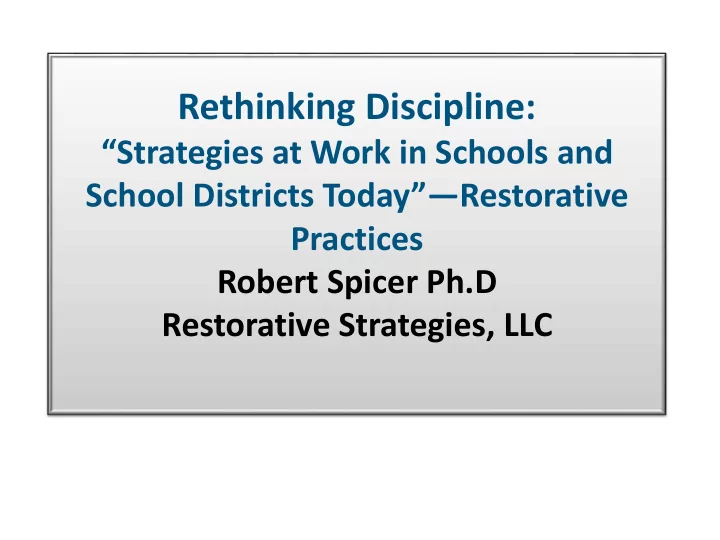 Rethinking Discipline:
“Strategies at Work in Schools and School Districts Today”—Restorative Practices
Robert Spicer Ph.D
Restorative Strategies, LLC